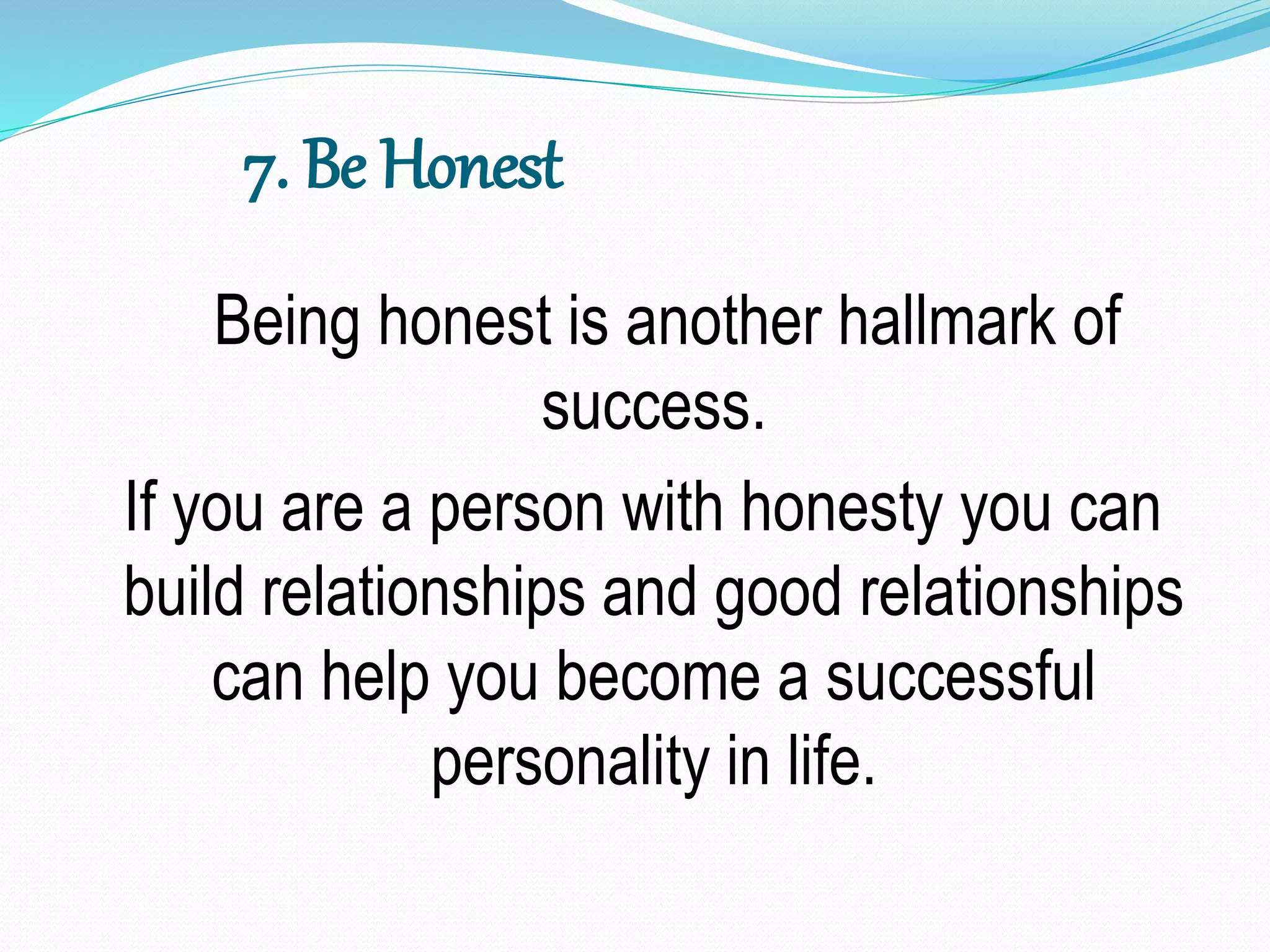 7. Be Honest

Being honest is another hallmark of success.

If you are a person with honesty you can build relationships and good relationships can help you become a successful personality in life.